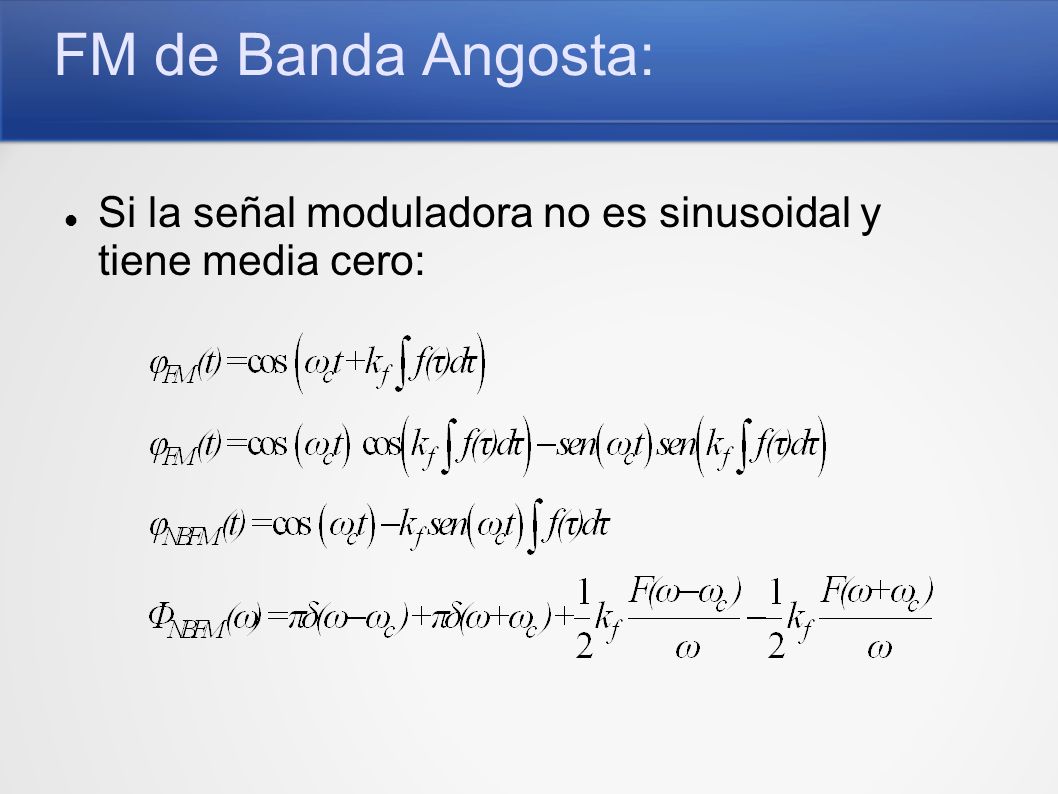 FM de Banda Angosta:

Si la señal moduladora no es sinusoidal y tiene media cero:

$\varphi_{FM}(t)=\cos\left(\omega_c t+k_f\int f(\tau)d\tau\right)$

$\varphi_{FM}(t)=\cos\left(\omega_c t\right)\cos\left(k_f\int f(\tau)d\tau\right)-sen\left(\omega_c t\right)sen\left(k_f\int f(\tau)d\tau\right)$

$\varphi_{NBFM}(t)=\cos\left(\omega_c t\right)-k_f sen\left(\omega_c t\right)\int f(\tau)d\tau$

$\Phi_{NBFM}(\omega)=\pi\delta(\omega-\omega_c)+\pi\delta(\omega+\omega_c)+\frac{1}{2}k_f\frac{F(\omega-\omega_c)}{\omega}-\frac{1}{2}k_f\frac{F(\omega+\omega_c)}{\omega}$